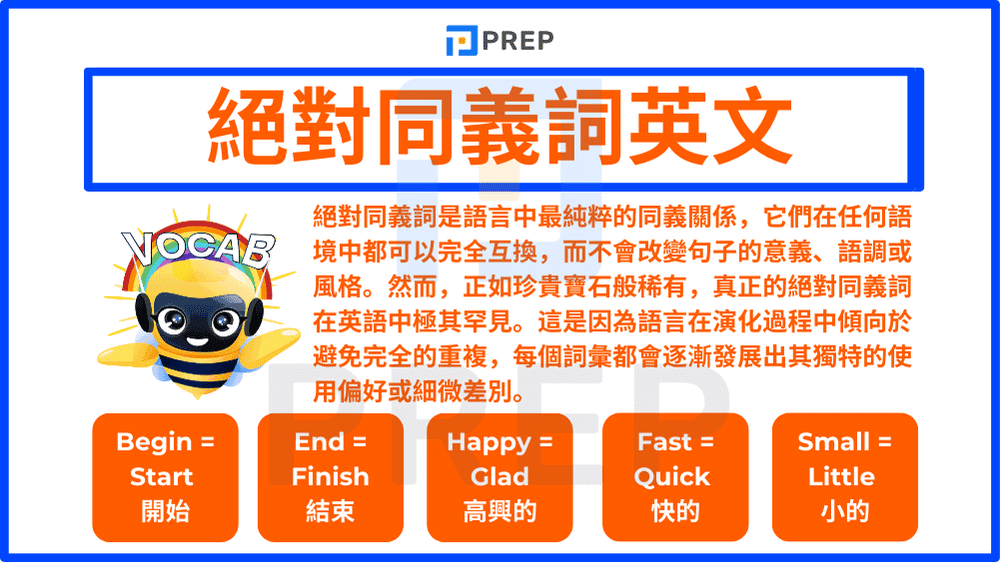 PREP

絕對同義詞英文

VOCAB

絕對同義詞是語言中最純粹的同義關係，它們在任何語境中都可以完全互換，而不會改變句子的意義、語調或風格。然而，正如珍貴寶石般稀有，真正的絕對同義詞在英語中極其罕見。這是因為語言在演化過程中傾向於避免完全的重複，每個詞彙都會逐漸發展出其獨特的使用偏好或細微差別。

Begin = Start 開始

End = Finish 結束

Happy = Glad 高興的

Fast = Quick 快的

Small = Little 小的

PREP